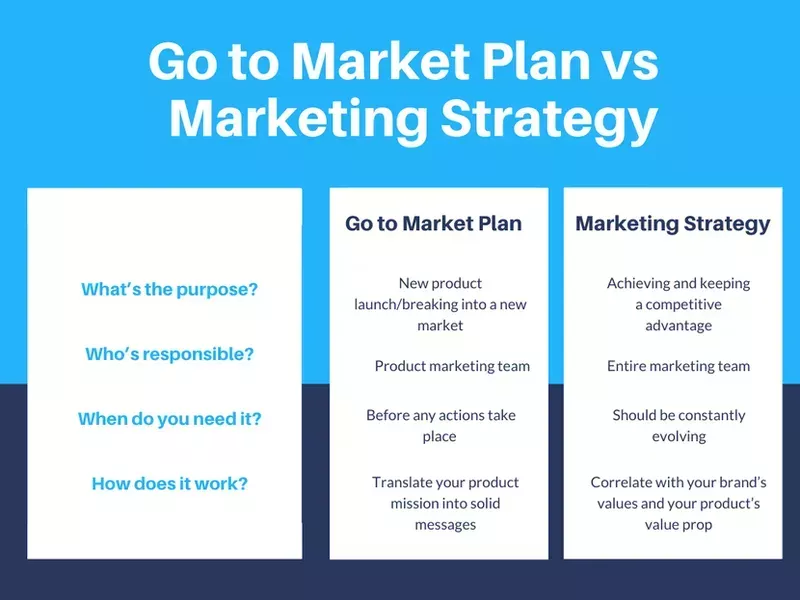 Go to Market Plan vs Marketing Strategy

| | Go to Market Plan | Marketing Strategy |
|---|---|---|
| What's the purpose? | New product launch/breaking into a new market | Achieving and keeping a competitive advantage |
| Who's responsible? | Product marketing team | Entire marketing team |
| When do you need it? | Before any actions take place | Should be constantly evolving |
| How does it work? | Translate your product mission into solid messages | Correlate with your brand's values and your product's value prop |